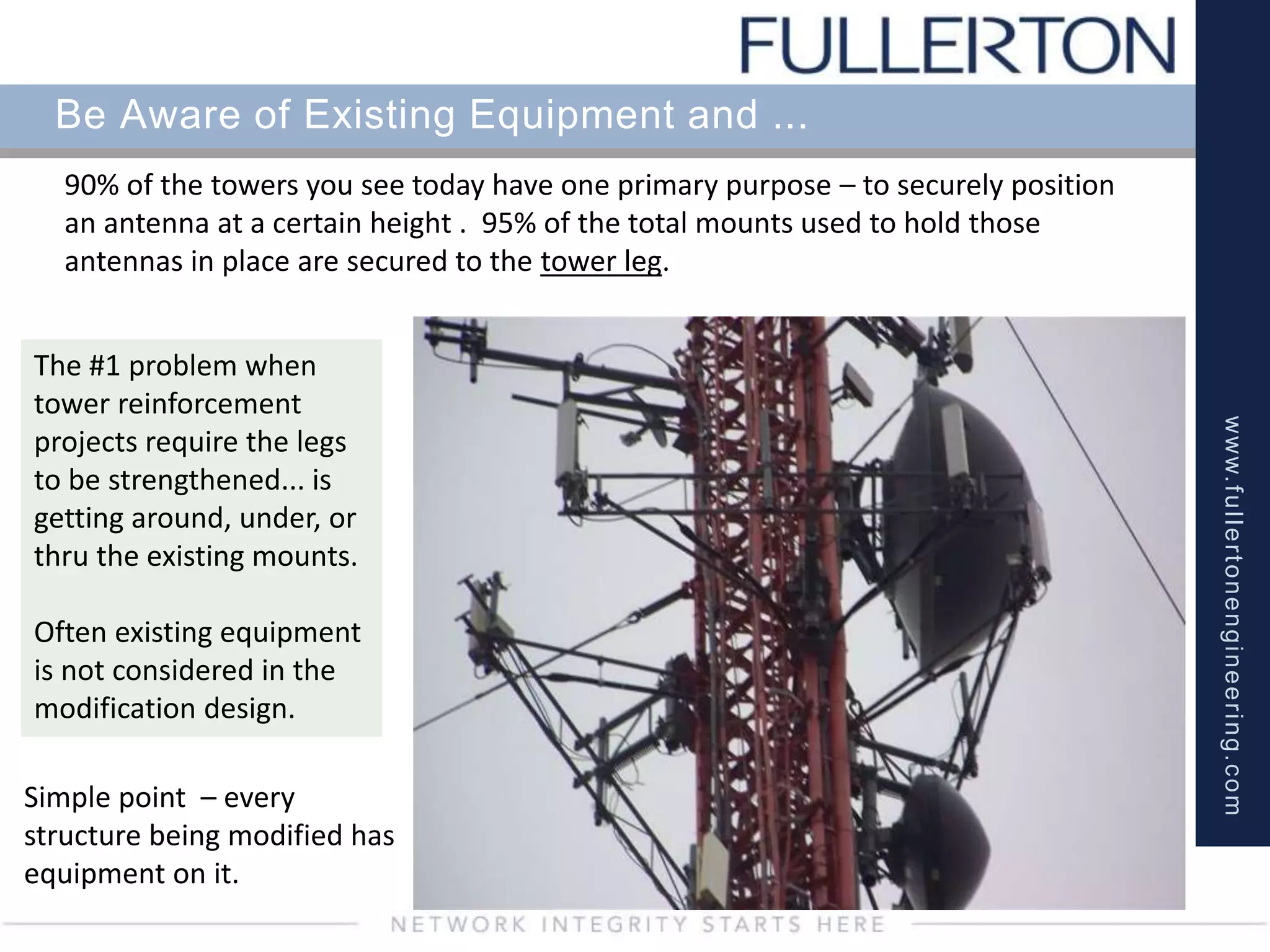 FULLERTON

Be Aware of Existing Equipment and ...

90% of the towers you see today have one primary purpose – to securely position an antenna at a certain height . 95% of the total mounts used to hold those antennas in place are secured to the tower leg.

The #1 problem when tower reinforcement projects require the legs to be strengthened... is getting around, under, or thru the existing mounts.

Often existing equipment is not considered in the modification design.

Simple point – every structure being modified has equipment on it.

www.fullertonengineering.com

NETWORK INTEGRITY STARTS HERE